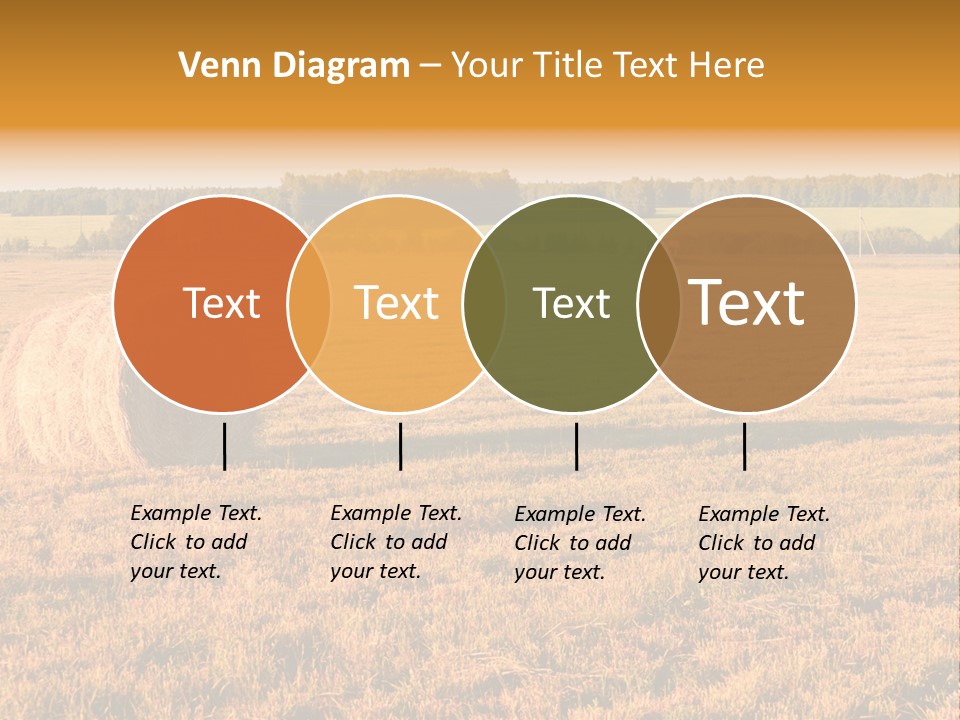 Venn Diagram – Your Title Text Here

Text

Text

Text

Text

Example Text. Click to add your text.

Example Text. Click to add your text.

Example Text. Click to add your text.

Example Text. Click to add your text.